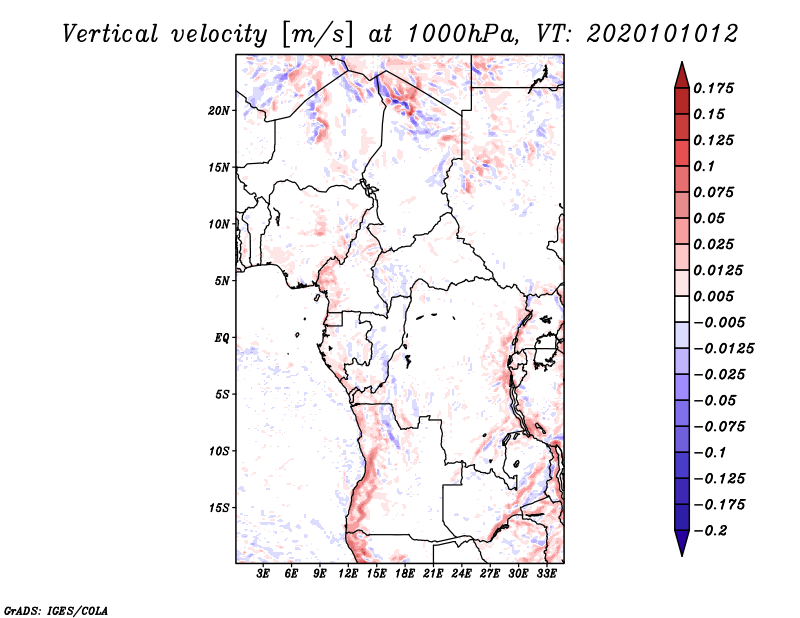 Vertical velocity [m/s] at 1000hPa, VT: 2020101012

20N
15N
10N
5N
EQ
5S
10S
15S

3E 6E 9E 12E 15E 18E 21E 24E 27E 30E 33E

0.175
0.15
0.125
0.1
0.075
0.05
0.025
0.0125
0.005
−0.005
−0.0125
−0.025
−0.05
−0.075
−0.1
−0.125
−0.175
−0.2

GrADS: IGES/COLA